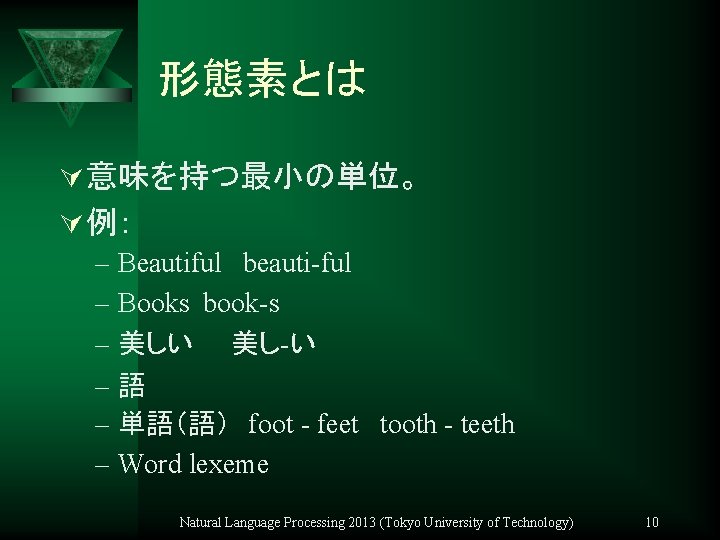 形態素とは

意味を持つ最小の単位。

例:

– Beautiful beauti-ful

– Books book-s

– 美しい 美し-い

– 語

– 単語(語) foot - feet tooth - teeth

– Word lexeme

Natural Language Processing 2013 (Tokyo University of Technology) 10